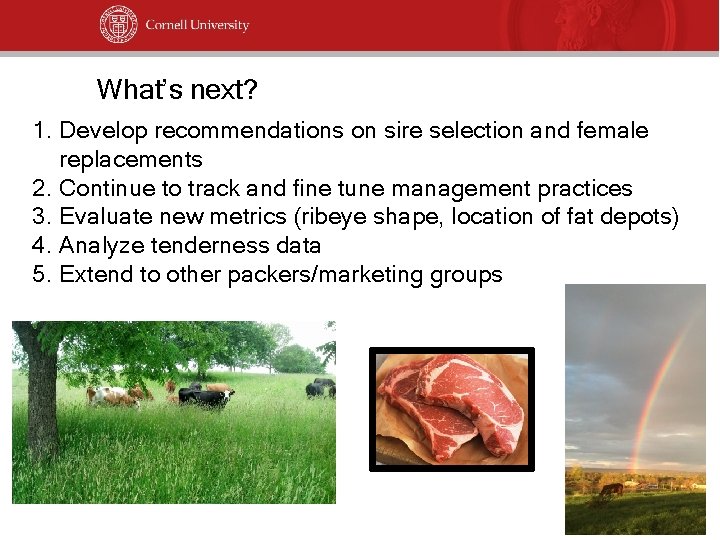 Cornell University

What's next?

1. Develop recommendations on sire selection and female replacements
2. Continue to track and fine tune management practices
3. Evaluate new metrics (ribeye shape, location of fat depots)
4. Analyze tenderness data
5. Extend to other packers/marketing groups